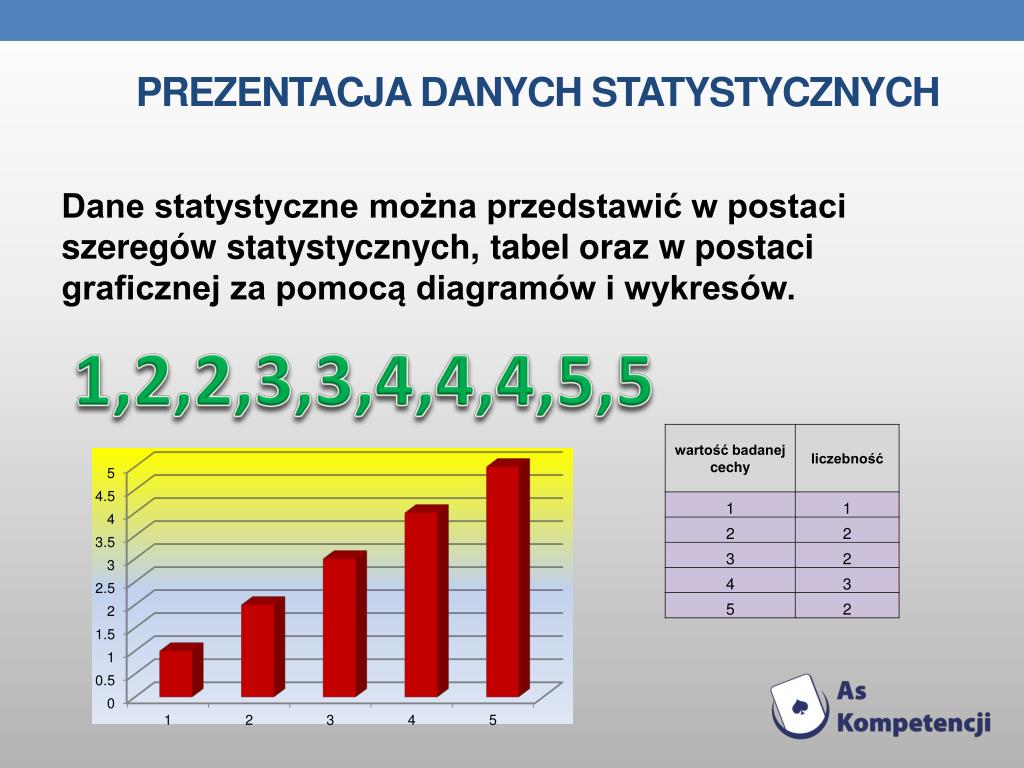 PREZENTACJA DANYCH STATYSTYCZNYCH

Dane statystyczne można przedstawić w postaci szeregów statystycznych, tabel oraz w postaci graficznej za pomocą diagramów i wykresów.

1,2,2,3,3,4,4,4,5,5

5
4.5
4
3.5
3
2.5
2
1.5
1
0.5
0
1 2 3 4 5

| wartość badanej cechy | liczebność |
|---|---|
| 1 | 1 |
| 2 | 2 |
| 3 | 2 |
| 4 | 3 |
| 5 | 2 |

As Kompetencji